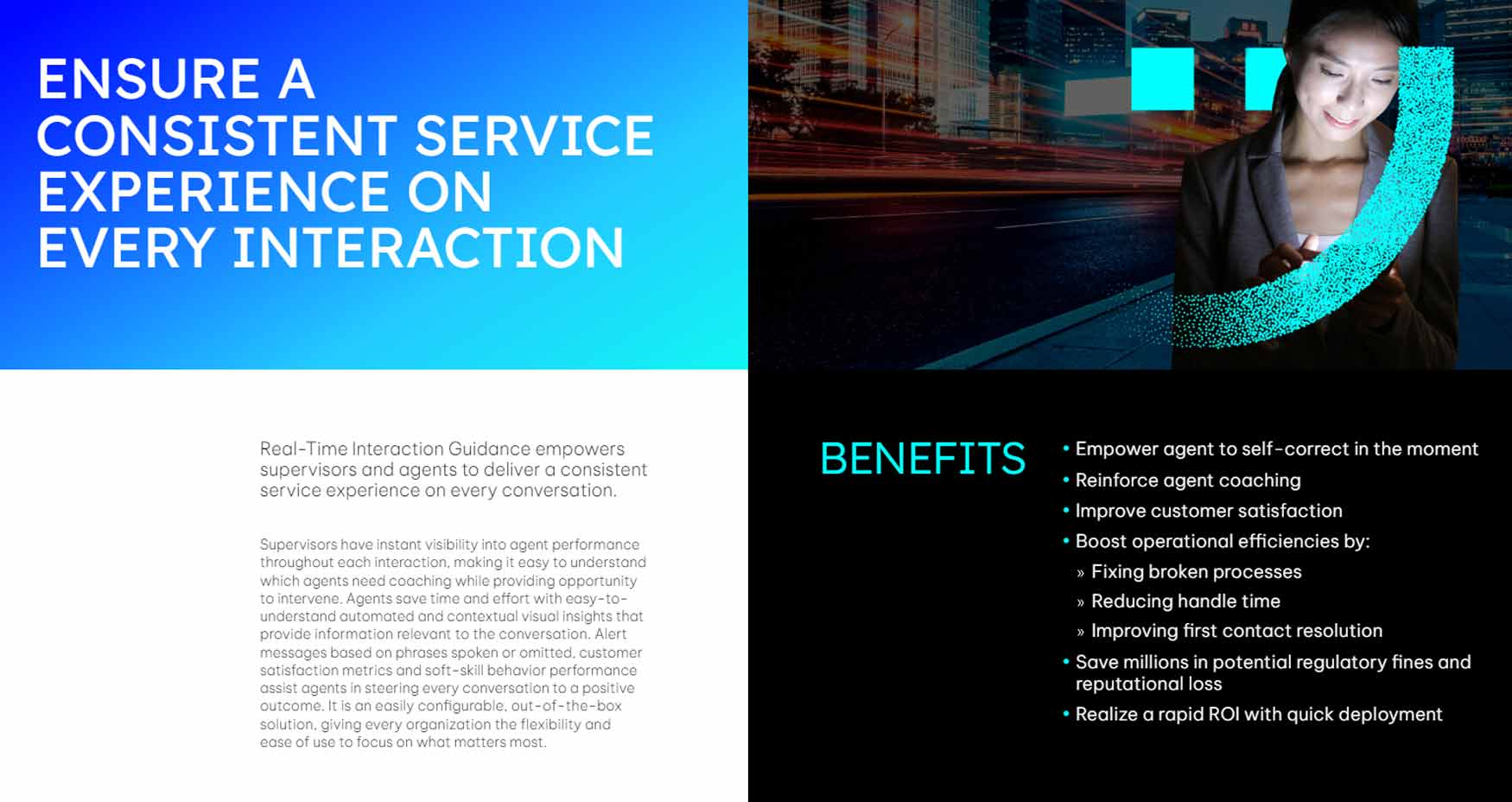 ENSURE A CONSISTENT SERVICE EXPERIENCE ON EVERY INTERACTION

Real-Time Interaction Guidance empowers supervisors and agents to deliver a consistent service experience on every conversation.

Supervisors have instant visibility into agent performance throughout each interaction, making it easy to understand which agents need coaching while providing opportunity to intervene. Agents save time and effort with easy-to-understand automated and contextual visual insights that provide information relevant to the conversation. Alert messages based on phrases spoken or omitted, customer satisfaction metrics and soft-skill behavior performance assist agents in steering every conversation to a positive outcome. It is an easily configurable, out-of-the-box solution, giving every organization the flexibility and ease of use to focus on what matters most.

BENEFITS

• Empower agent to self-correct in the moment
• Reinforce agent coaching
• Improve customer satisfaction
• Boost operational efficiencies by:
» Fixing broken processes
» Reducing handle time
» Improving first contact resolution
• Save millions in potential regulatory fines and reputational loss
• Realize a rapid ROI with quick deployment